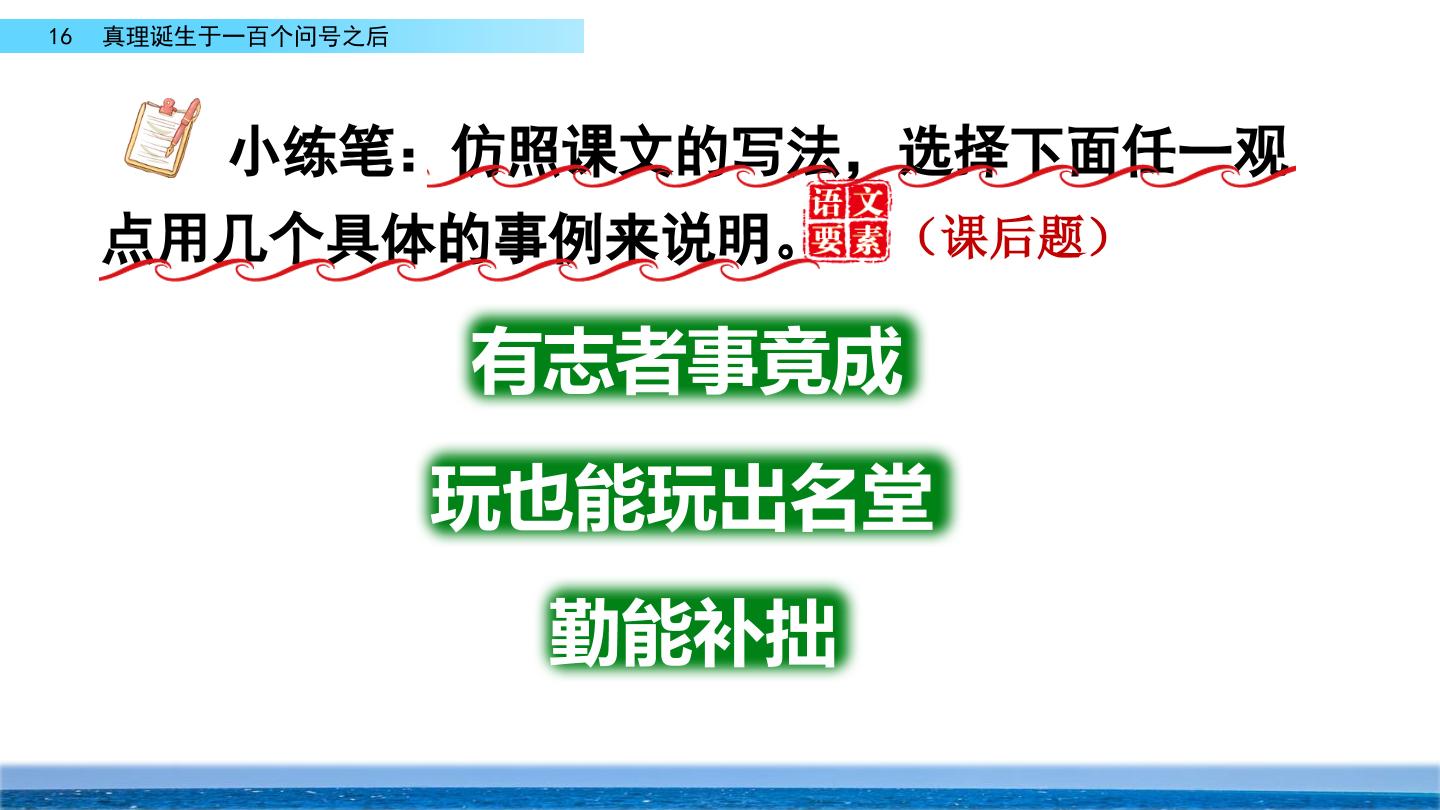 16 真理诞生于一百个问号之后

小练笔：仿照课文的写法，选择下面任一观点用几个具体的事例来说明。语文要素（课后题）

有志者事竟成

玩也能玩出名堂

勤能补拙